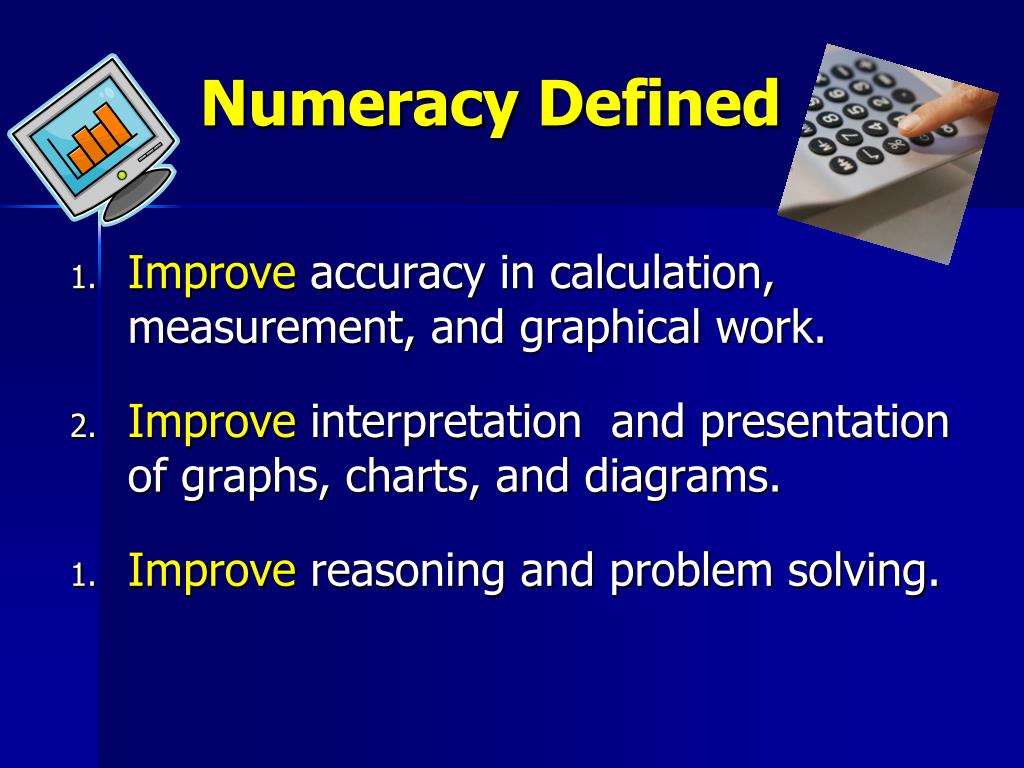 Numeracy Defined

1. Improve accuracy in calculation, measurement, and graphical work.

2. Improve interpretation  and presentation of graphs, charts, and diagrams.

1. Improve reasoning and problem solving.